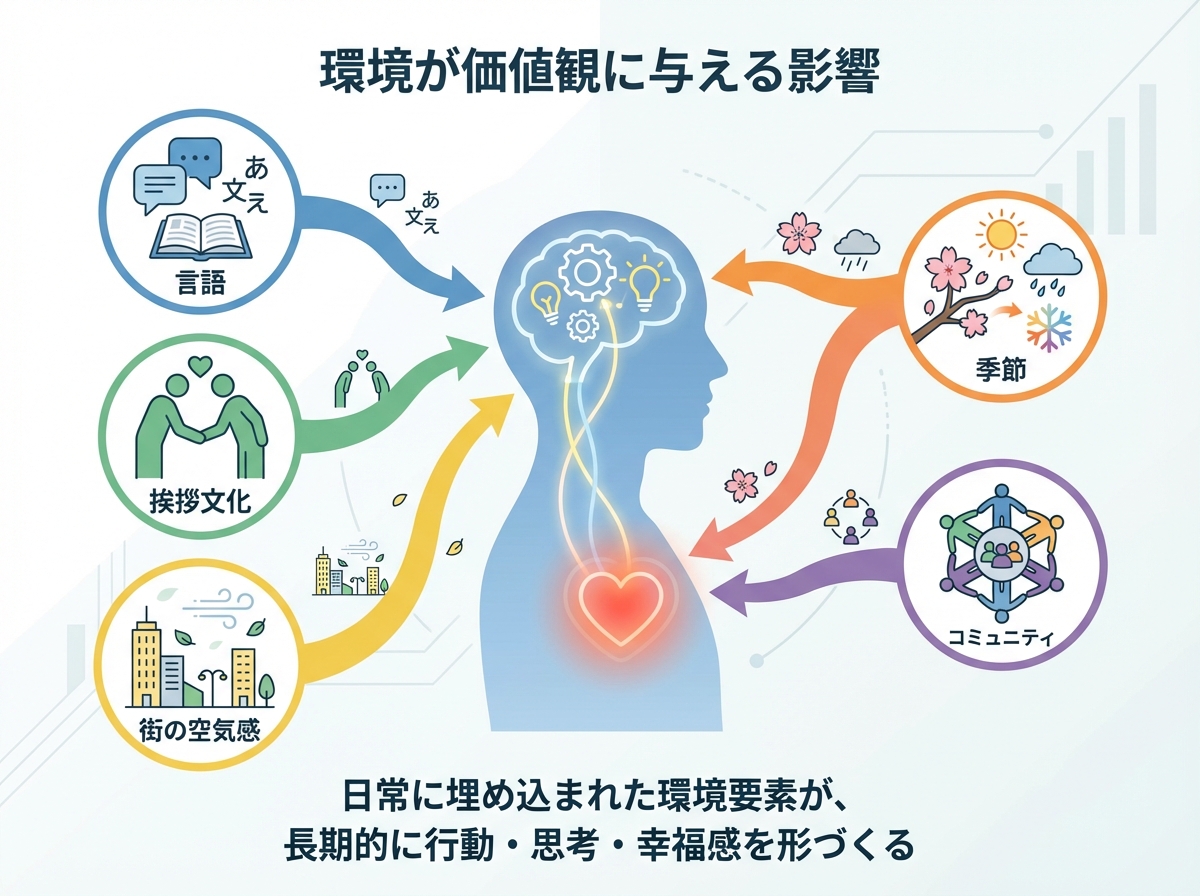 環境が価値観に与える影響

あ
文
え
言語

あ
文
え

挨拶文化

街の空気感

季節

コミュニティ

日常に埋め込まれた環境要素が、
長期的に行動・思考・幸福感を形づくる